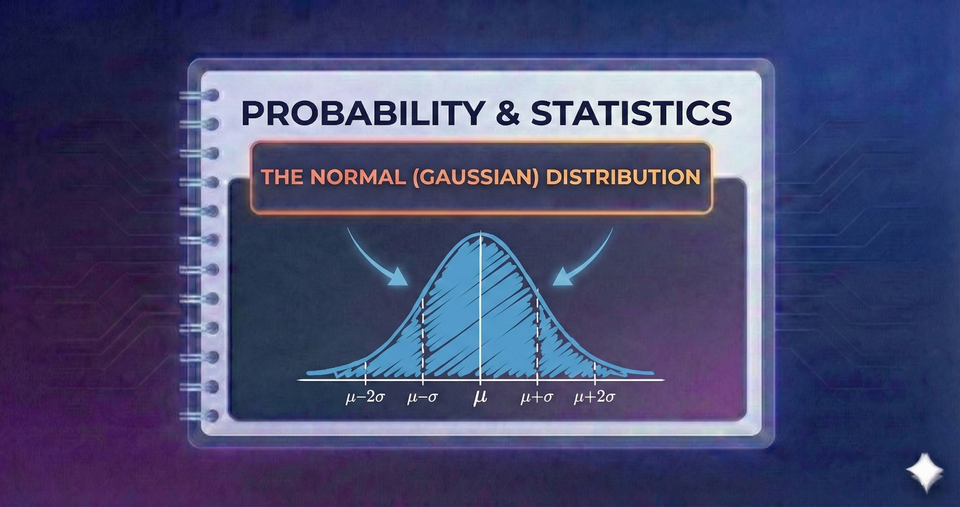 PROBABILITY & STATISTICS

THE NORMAL (GAUSSIAN) DISTRIBUTION

$\mu-2\sigma$ $\mu-\sigma$ $\mu$ $\mu+\sigma$ $\mu+2\sigma$